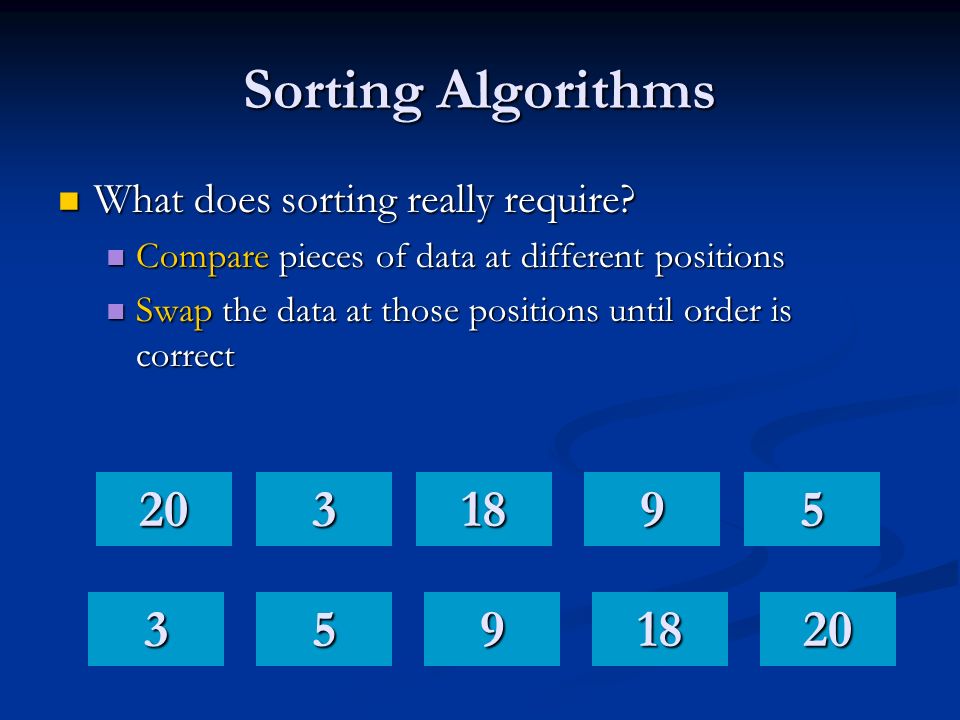 Sorting Algorithms

What does sorting really require?

Compare pieces of data at different positions

Swap the data at those positions until order is correct

20 3 18 9 5

3 5 9 18 20